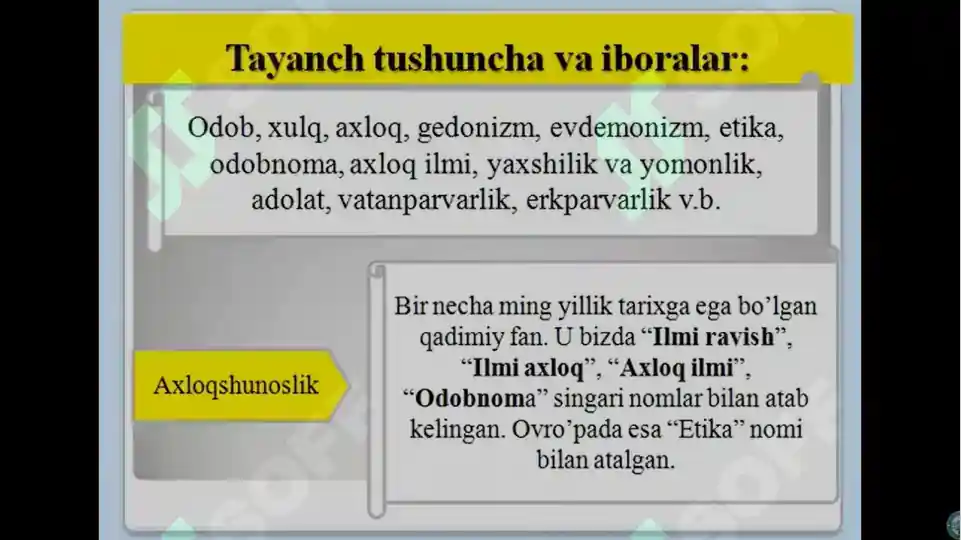 Tayanch tushuncha va iboralar:

Odob, xulq, axloq, gedonizm, evdemonizm, etika, odobnoma, axloq ilmi, yaxshilik va yomonlik, adolat, vatanparvarlik, erkparvarlik v.b.

Axloqshunoslik

Bir necha ming yillik tarixga ega bo'lgan qadimiy fan. U bizda "Ilmi ravish", "Ilmi axloq", "Axloq ilmi", "Odobnoma" singari nomlar bilan atab kelingan. Ovro'pada esa "Etika" nomi bilan atalgan.